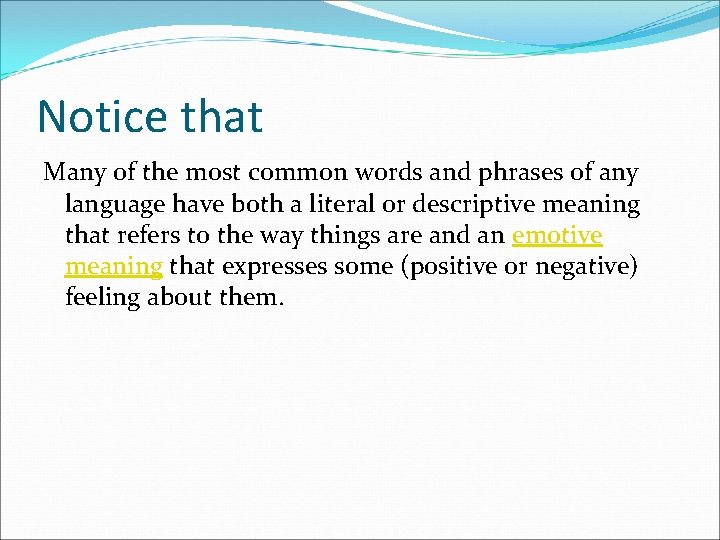 Notice that

Many of the most common words and phrases of any language have both a literal or descriptive meaning that refers to the way things are and an emotive meaning that expresses some (positive or negative) feeling about them.